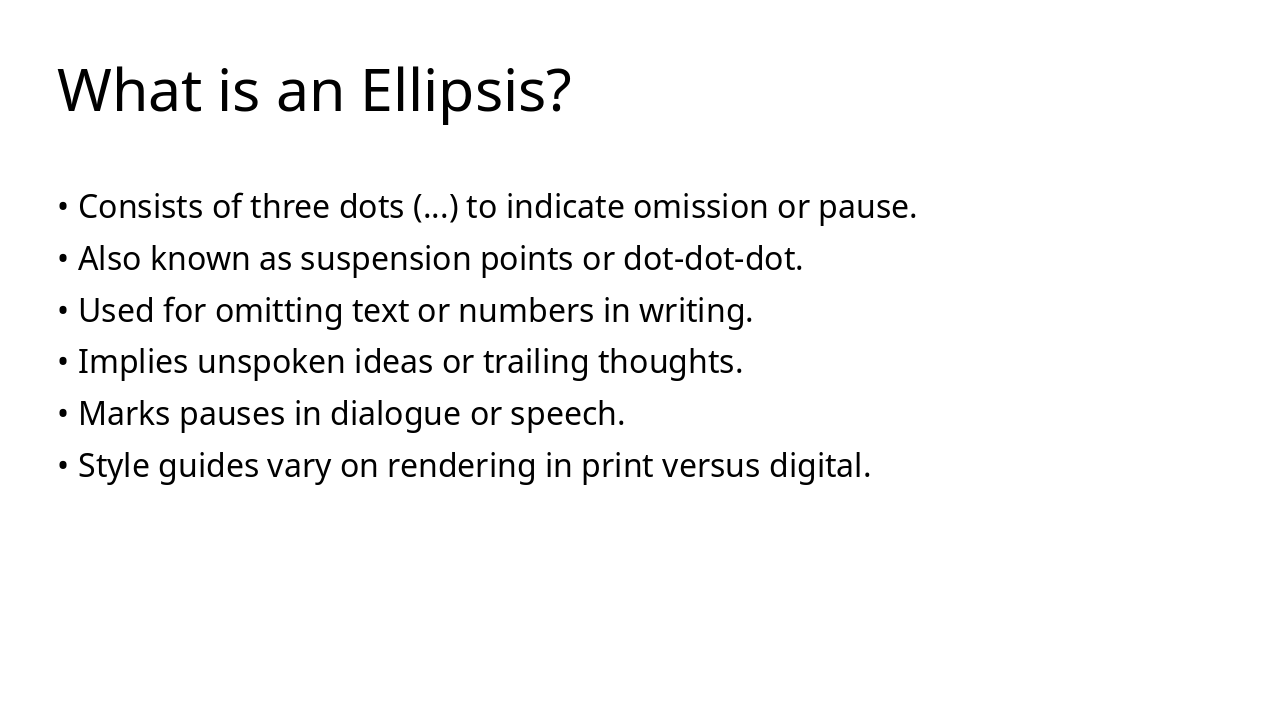 What is an Ellipsis?

• Consists of three dots (...) to indicate omission or pause.
• Also known as suspension points or dot-dot-dot.
• Used for omitting text or numbers in writing.
• Implies unspoken ideas or trailing thoughts.
• Marks pauses in dialogue or speech.
• Style guides vary on rendering in print versus digital.